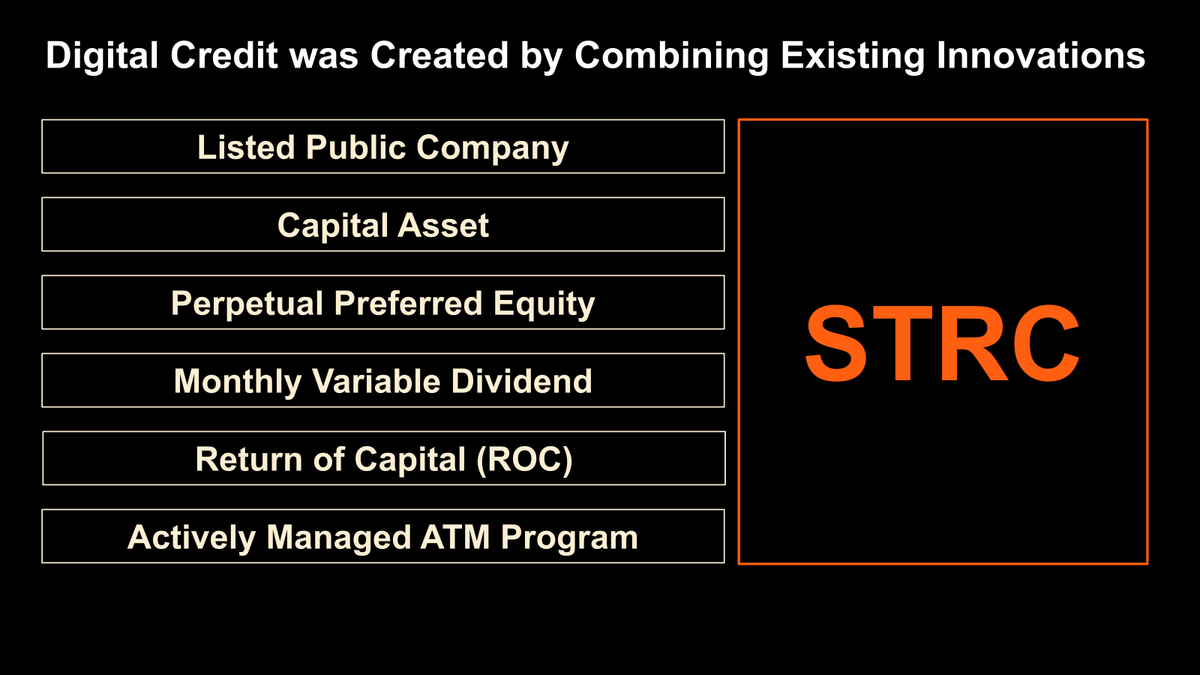 Digital Credit was Created by Combining Existing Innovations

Listed Public Company

Capital Asset

Perpetual Preferred Equity

Monthly Variable Dividend

Return of Capital (ROC)

Actively Managed ATM Program

STRC